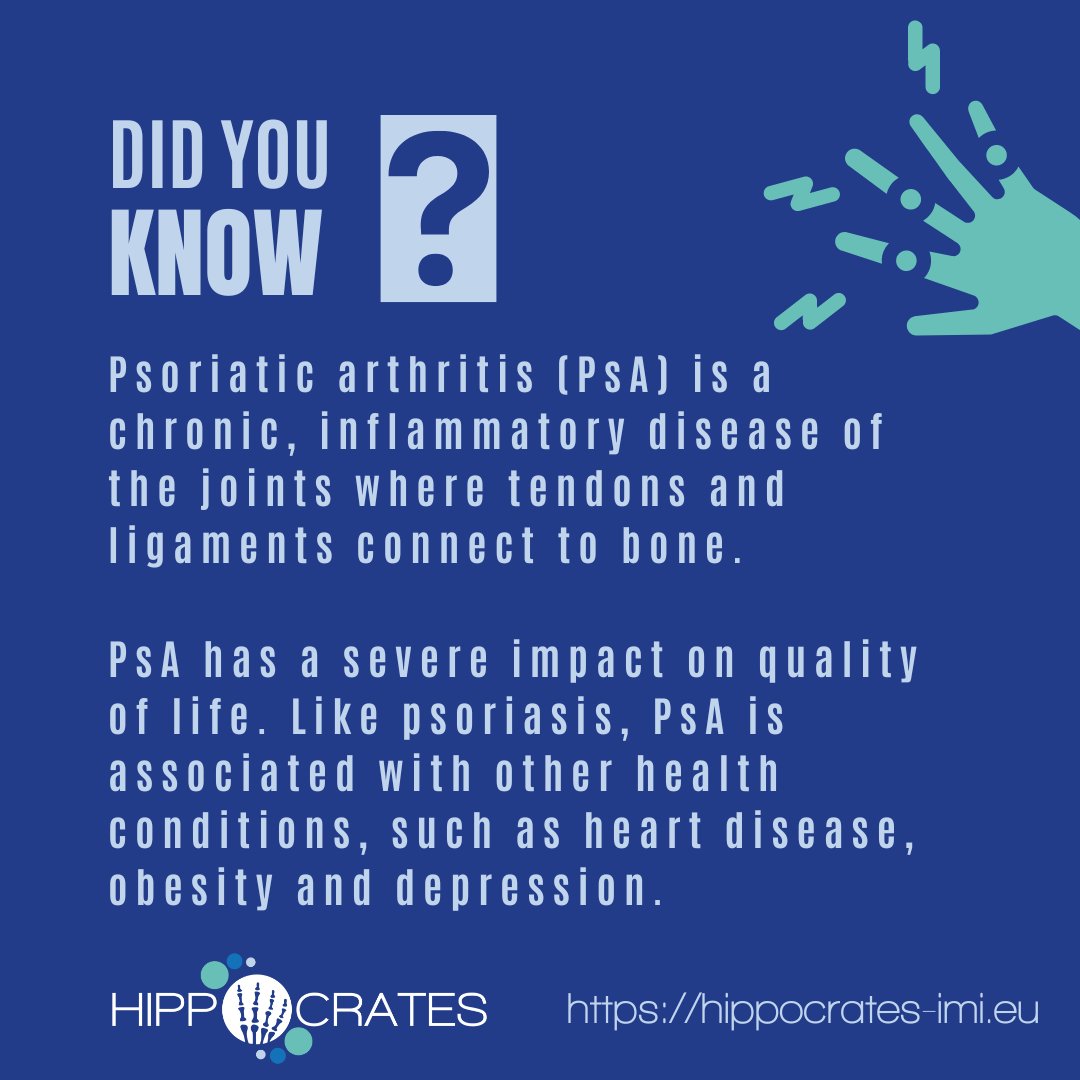 DID YOU KNOW ?

Psoriatic arthritis (PsA) is a chronic, inflammatory disease of the joints where tendons and ligaments connect to bone.

PsA has a severe impact on quality of life. Like psoriasis, PsA is associated with other health conditions, such as heart disease, obesity and depression.

HIPPOCRATES

https://hippocrates-imi.eu